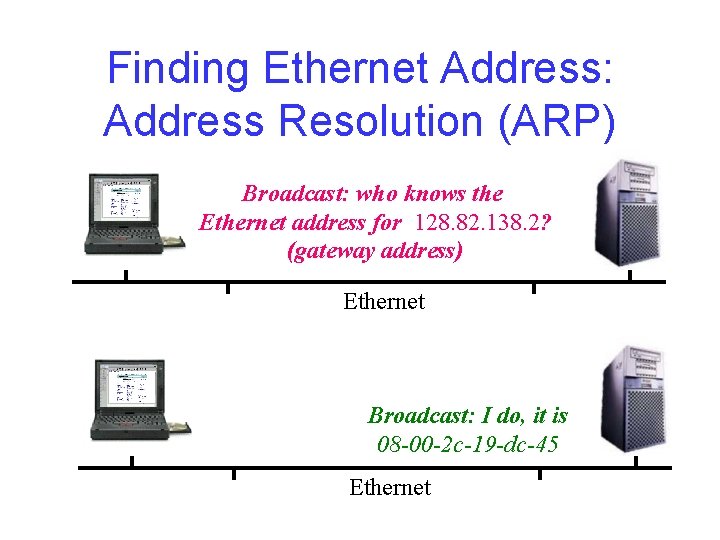 Finding Ethernet Address: Address Resolution (ARP)

Broadcast: who knows the Ethernet address for 128.82.138.2? (gateway address)

Ethernet

Broadcast: I do, it is 08-00-2c-19-dc-45

Ethernet